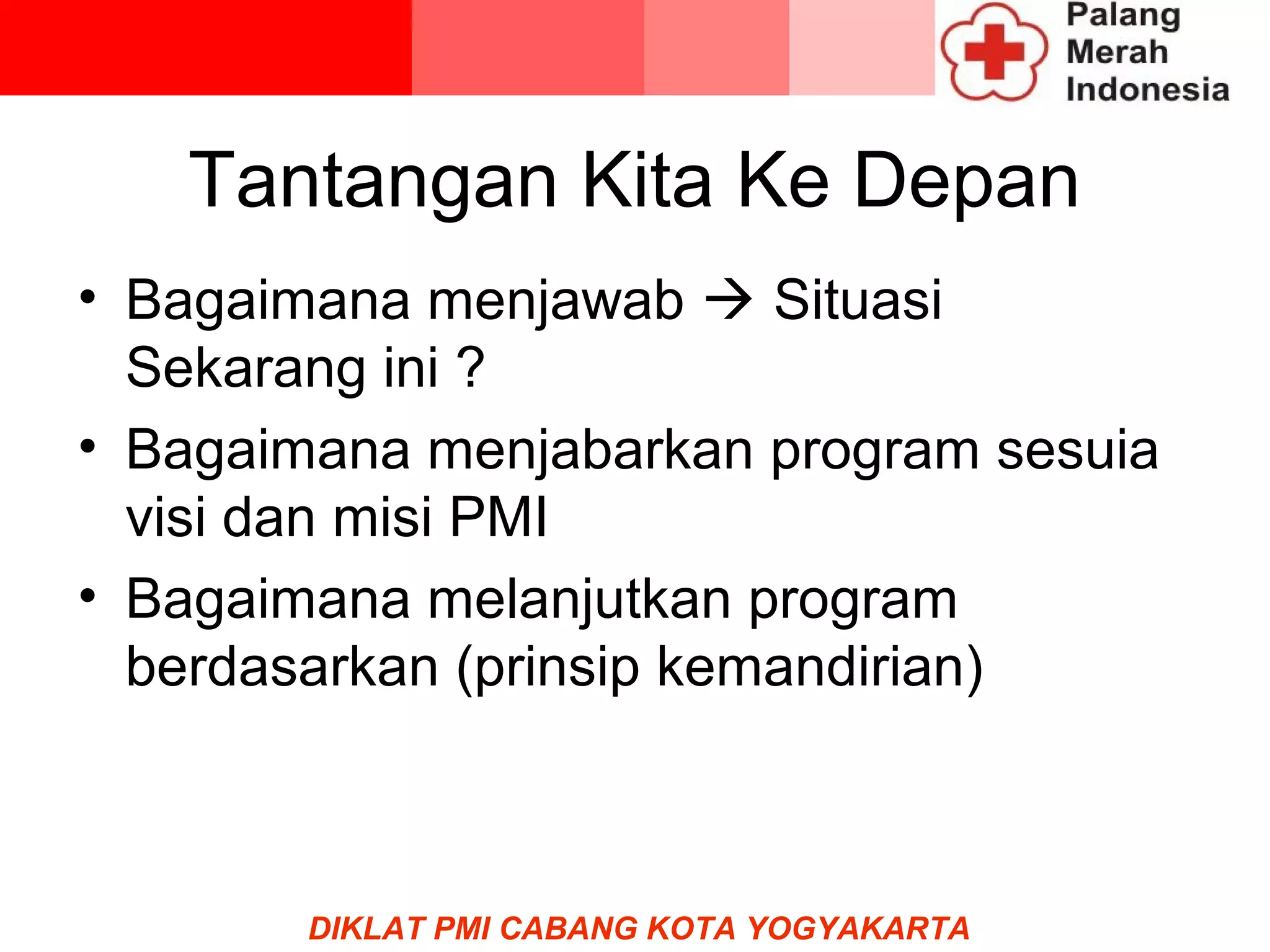 Palang Merah Indonesia

Tantangan Kita Ke Depan

• Bagaimana menjawab → Situasi Sekarang ini ?
• Bagaimana menjabarkan program sesuia visi dan misi PMI
• Bagaimana melanjutkan program berdasarkan (prinsip kemandirian)

DIKLAT PMI CABANG KOTA YOGYAKARTA